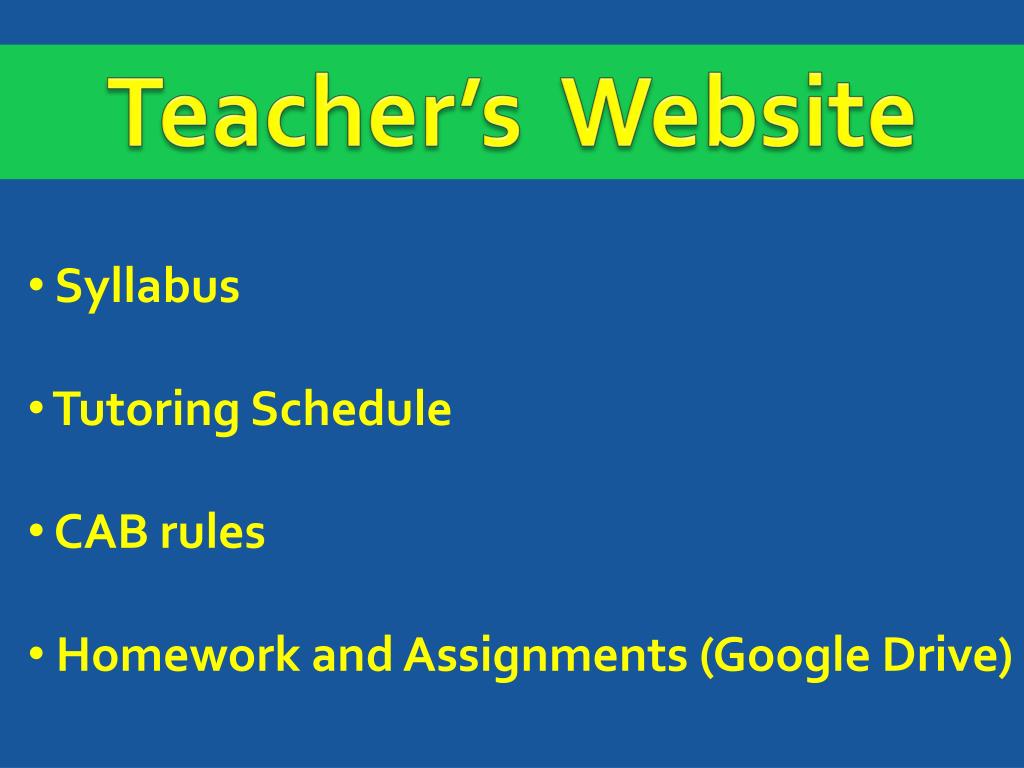 Teacher’s Website

• Syllabus

• Tutoring Schedule

• CAB rules

• Homework and Assignments (Google Drive)